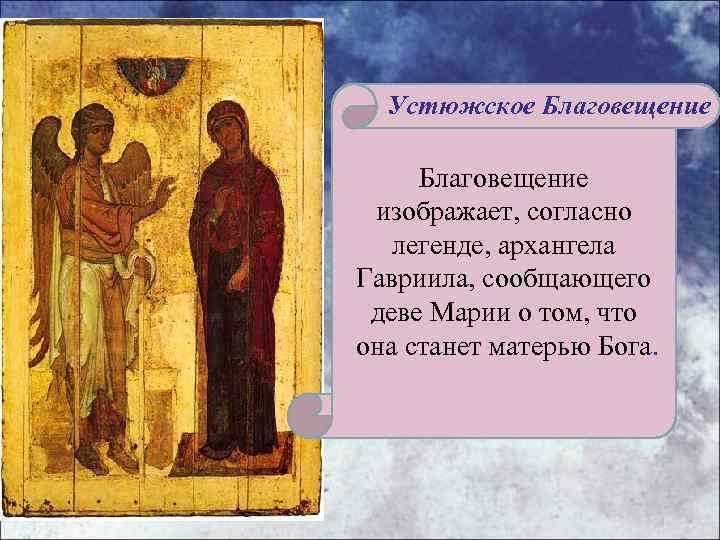 Устюжское Благовещение

Благовещение изображает, согласно легенде, архангела Гавриила, сообщающего деве Марии о том, что она станет матерью Бога.